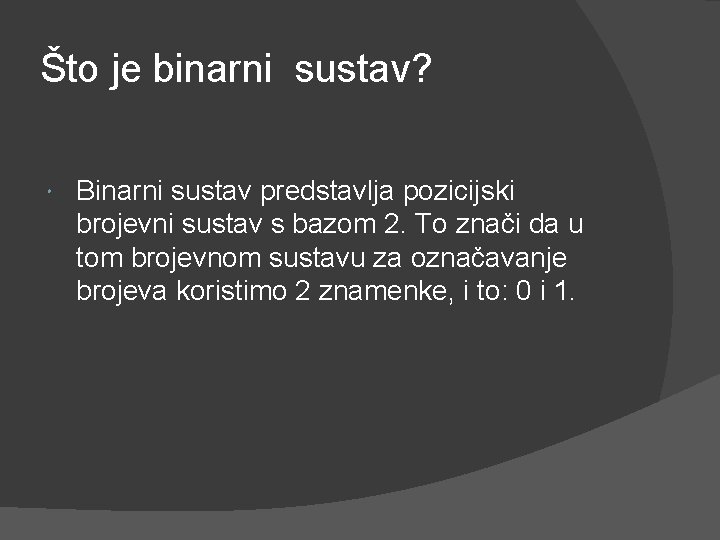 Što je binarni  sustav?

Binarni sustav predstavlja pozicijski brojevni sustav s bazom 2. To znači da u tom brojevnom sustavu za označavanje brojeva koristimo 2 znamenke, i to: 0 i 1.